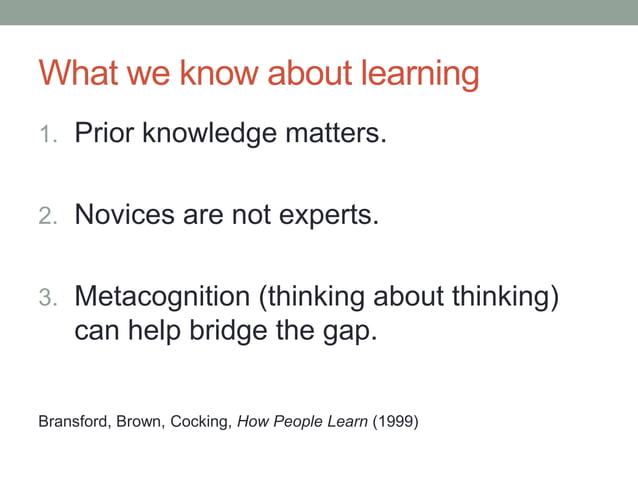 What we know about learning

1. Prior knowledge matters.

2. Novices are not experts.

3. Metacognition (thinking about thinking) can help bridge the gap.

Bransford, Brown, Cocking, How People Learn (1999)